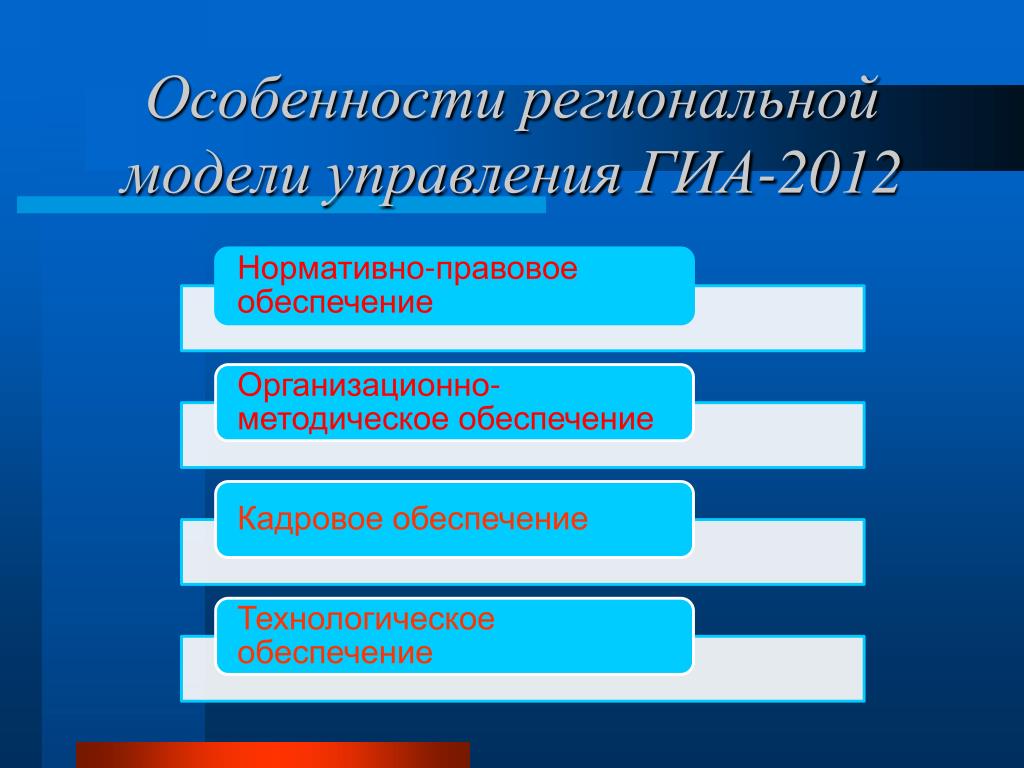 Особенности региональной модели управления ГИА-2012

Нормативно-правовое обеспечение

Организационно-методическое обеспечение

Кадровое обеспечение

Технологическое обеспечение